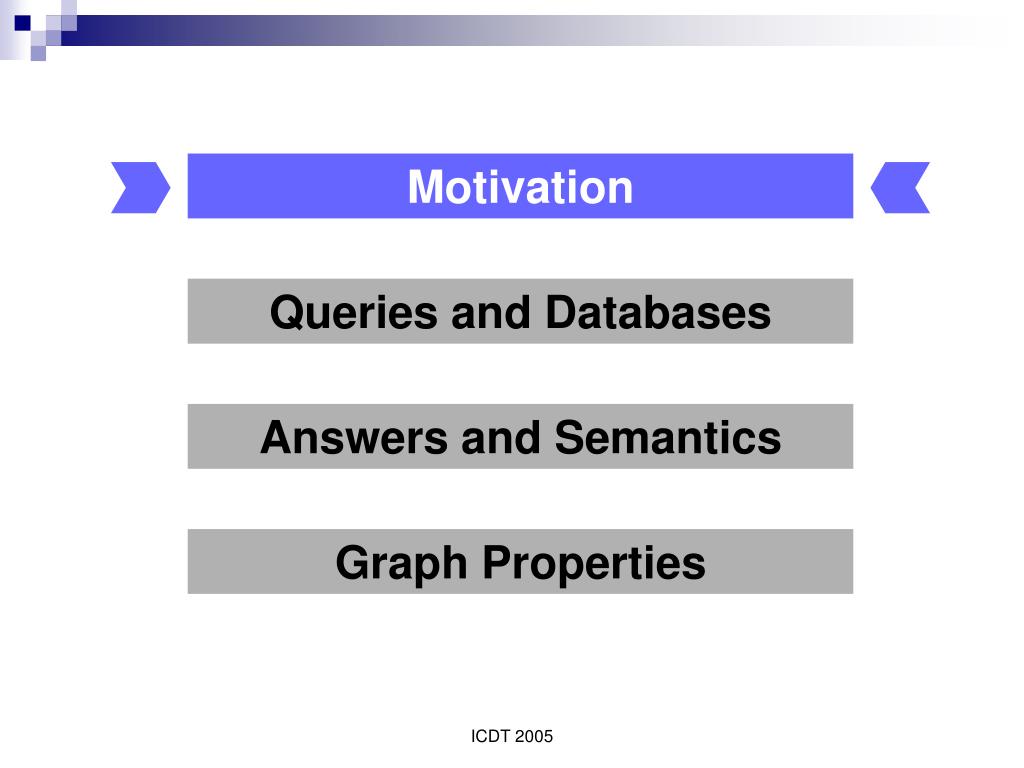 Motivation

Queries and Databases

Answers and Semantics

Graph Properties

ICDT 2005